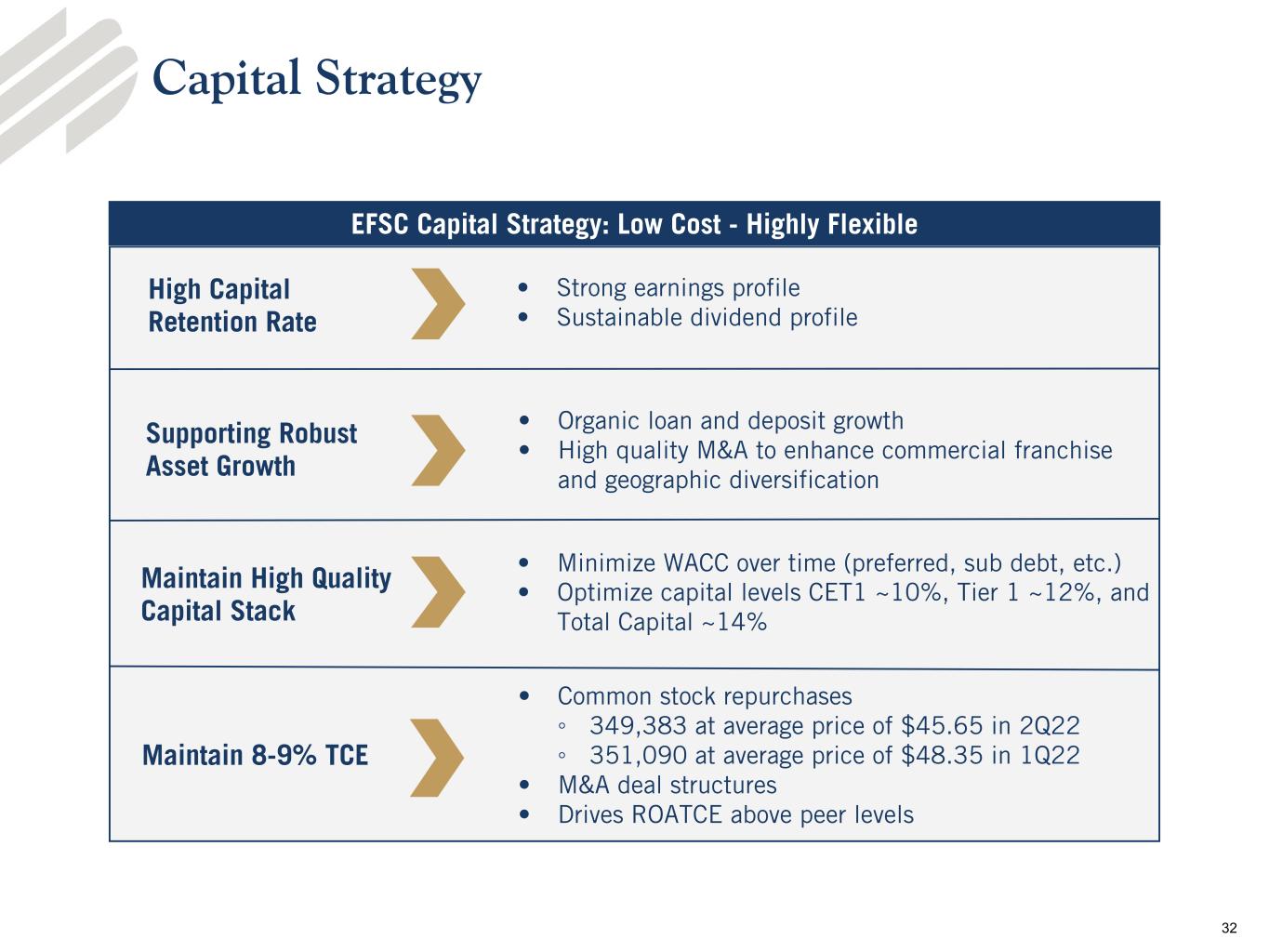 Capital Strategy

EFSC Capital Strategy: Low Cost - Highly Flexible

High Capital Retention Rate

• Strong earnings profile
• Sustainable dividend profile

Supporting Robust Asset Growth

• Organic loan and deposit growth
• High quality M&A to enhance commercial franchise and geographic diversification

Maintain High Quality Capital Stack

• Minimize WACC over time (preferred, sub debt, etc.)
• Optimize capital levels CET1 ~10%, Tier 1 ~12%, and Total Capital ~14%

Maintain 8-9% TCE

• Common stock repurchases
◦ 349,383 at average price of \$45.65 in 2Q22
◦ 351,090 at average price of \$48.35 in 1Q22
• M&A deal structures
• Drives ROATCE above peer levels

32